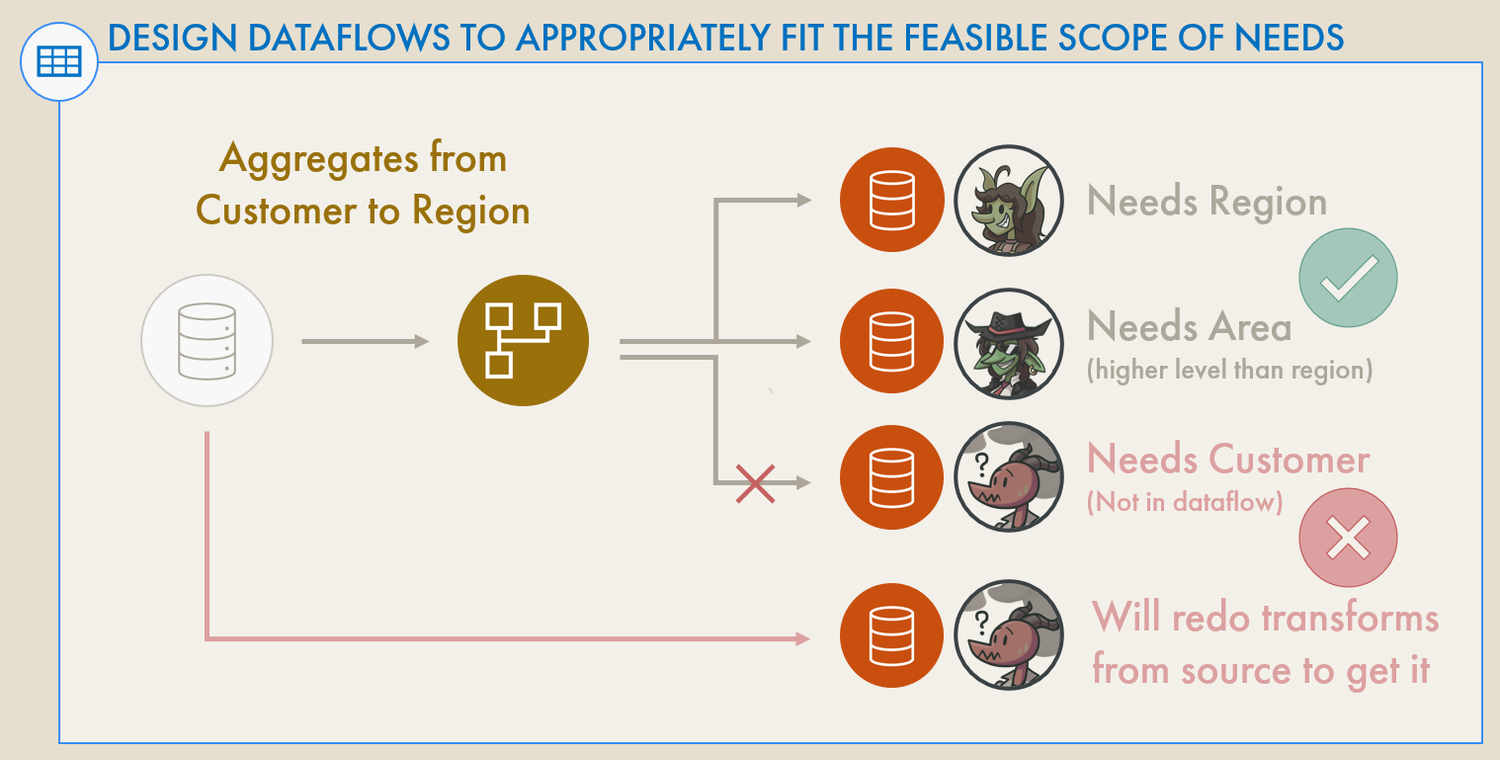 DESIGN DATAFLOWS TO APPROPRIATELY FIT THE FEASIBLE SCOPE OF NEEDS

Aggregates from Customer to Region

Needs Region

Needs Area
(higher level than region)

Needs Customer
(Not in dataflow)

Will redo transforms from source to get it